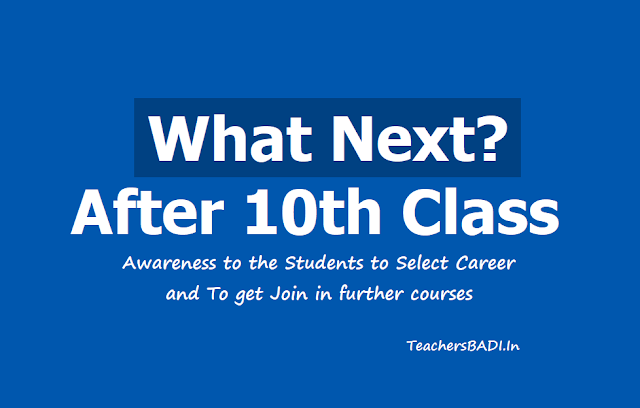 What Next?
After 10th Class

Awareness to the Students to Select Career and To get Join in further courses

TeachersBADI.In